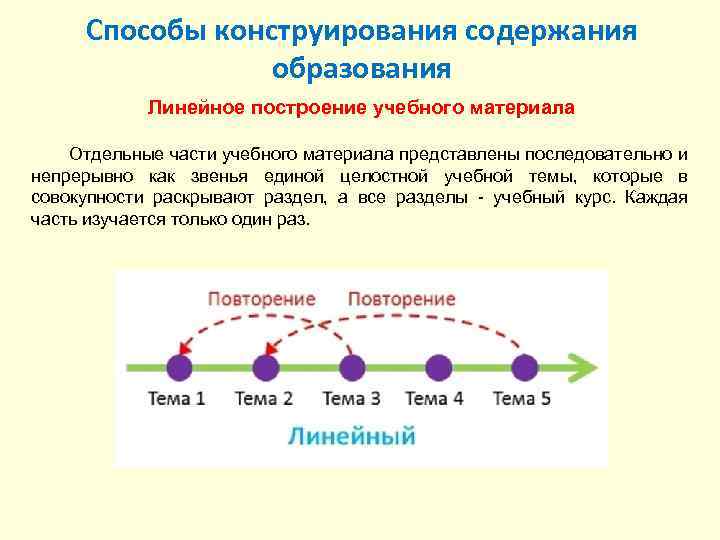 Способы конструирования содержания образования

Линейное построение учебного материала

Отдельные части учебного материала представлены последовательно и непрерывно как звенья единой целостной учебной темы, которые в совокупности раскрывают раздел, а все разделы - учебный курс. Каждая часть изучается только один раз.

Повторение
Повторение
Тема 1
Тема 2
Тема 3
Тема 4
Тема 5
Линейный